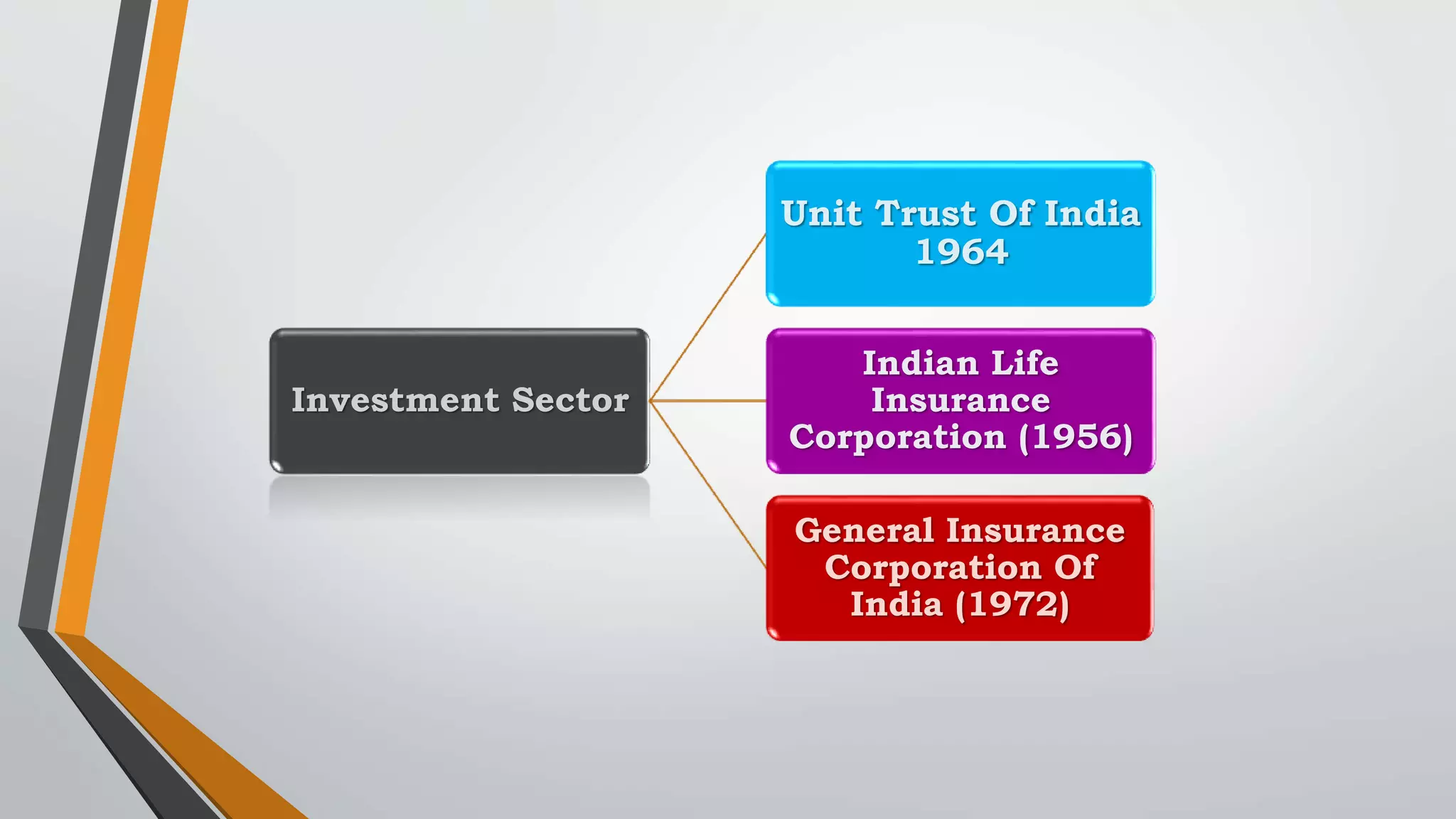 Investment Sector

Unit Trust Of India 1964

Indian Life Insurance Corporation (1956)

General Insurance Corporation Of India (1972)